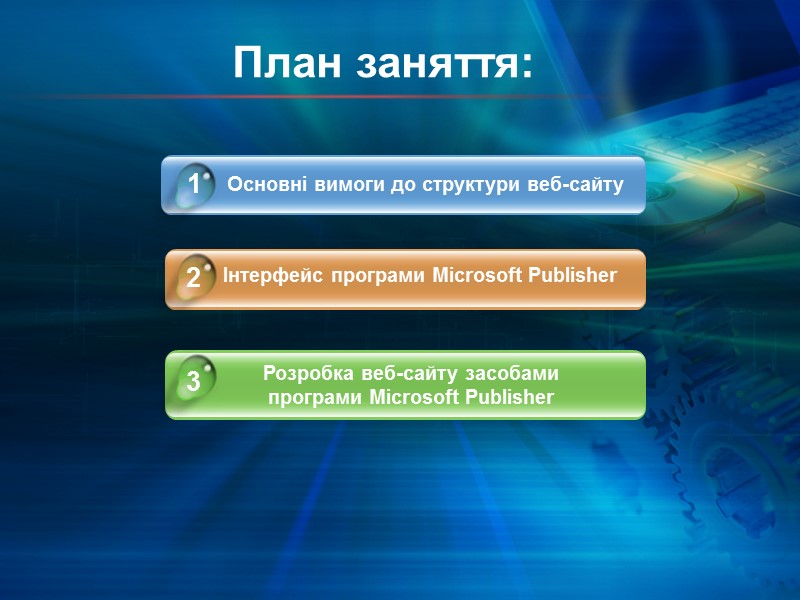 План заняття:

1 Основні вимоги до структури веб-сайту

2 Інтерфейс програми Microsoft Publisher

3 Розробка веб-сайту засобами програми Microsoft Publisher